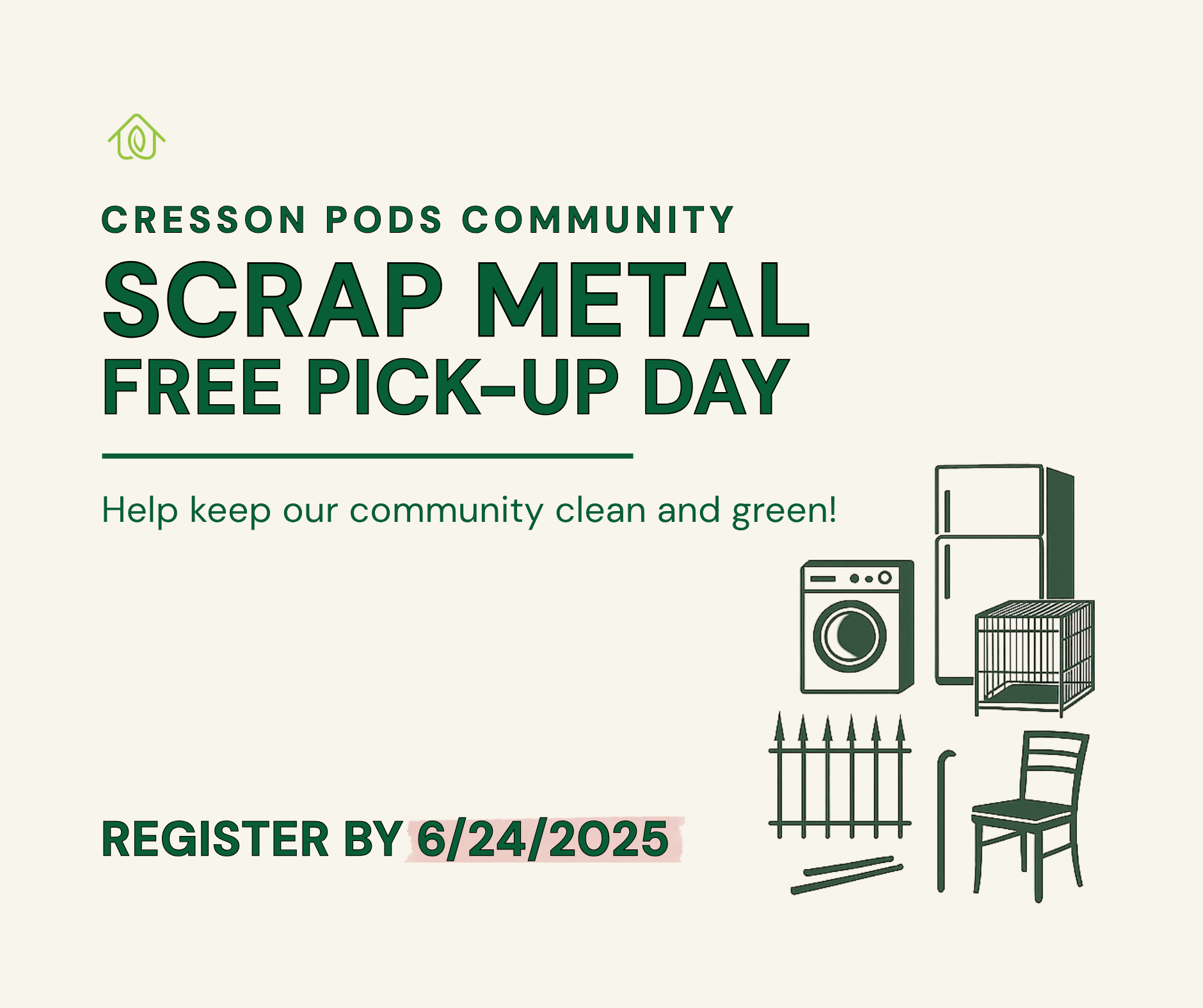 CRESSON PODS COMMUNITY

SCRAP METAL
FREE PICK-UP DAY

Help keep our community clean and green!

REGISTER BY 6/24/2025